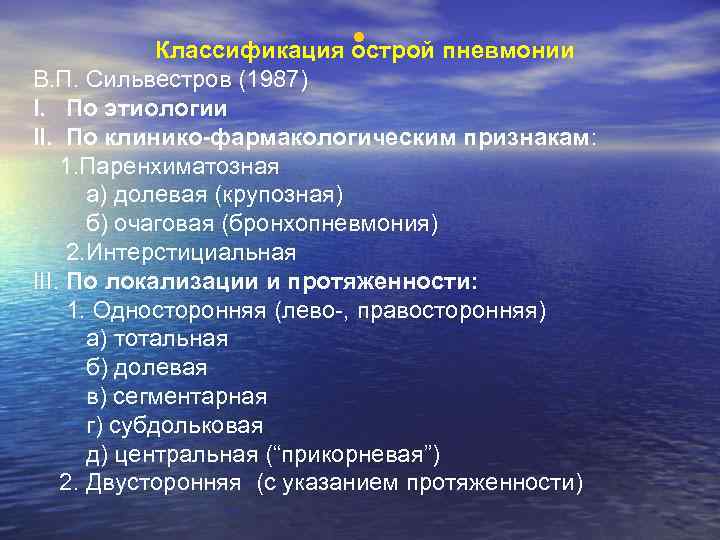 Классификация острой пневмонии

В.П. Сильвестров (1987)

I. По этиологии

II. По клинико-фармакологическим признакам:

1.Паренхиматозная

а) долевая (крупозная)

б) очаговая (бронхопневмония)

2.Интерстициальная

III. По локализации и протяженности:

1. Односторонняя (лево-, правосторонняя)

а) тотальная

б) долевая

в) сегментарная

г) субдольковая

д) центральная (“прикорневая”)

2. Двусторонняя (с указанием протяженности)